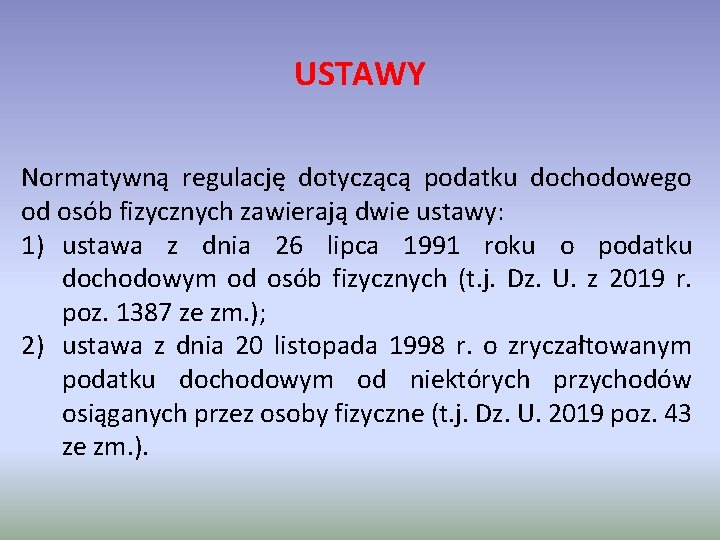 USTAWY

Normatywną regulację dotyczącą podatku dochodowego od osób fizycznych zawierają dwie ustawy:

1) ustawa z dnia 26 lipca 1991 roku o podatku dochodowym od osób fizycznych (t.j. Dz. U. z 2019 r. poz. 1387 ze zm.);

2) ustawa z dnia 20 listopada 1998 r. o zryczałtowanym podatku dochodowym od niektórych przychodów osiąganych przez osoby fizyczne (t.j. Dz. U. 2019 poz. 43 ze zm.).